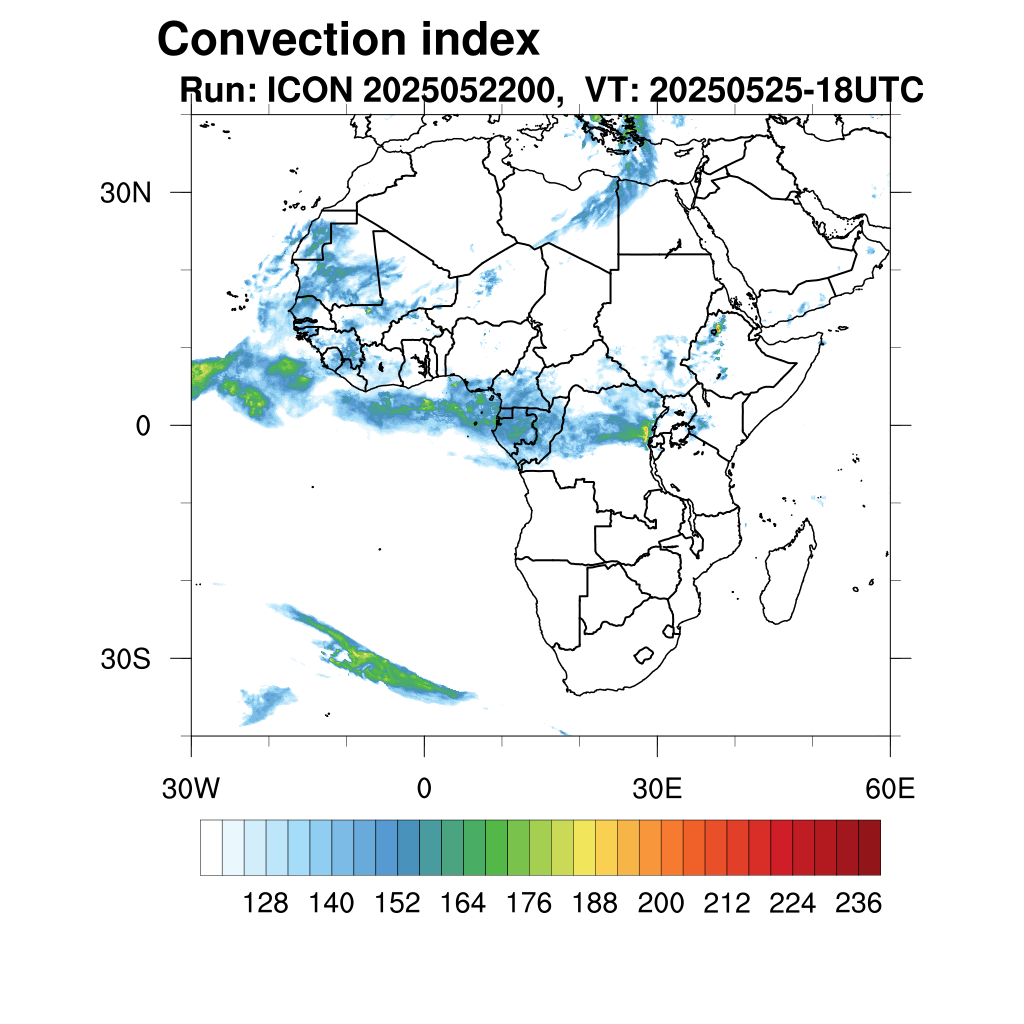 Convection index
Run: ICON 2025052200, VT: 20250525-18UTC

30N
0
30S

30W
0
30E
60E

128 140 152 164 176 188 200 212 224 236